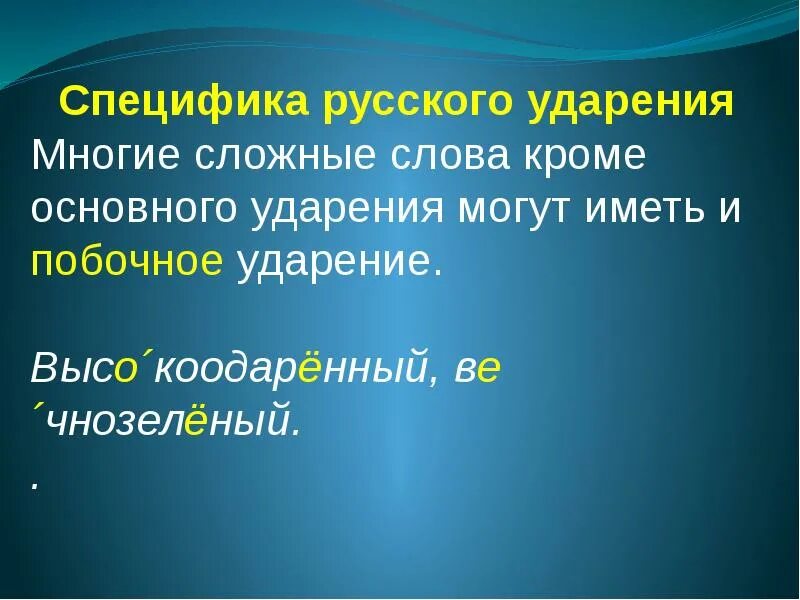 Специфика русского ударения
Многие сложные слова кроме основного ударения могут иметь и побочное ударение.

Высо´коодарённый, ве
´чнозелёный.
.